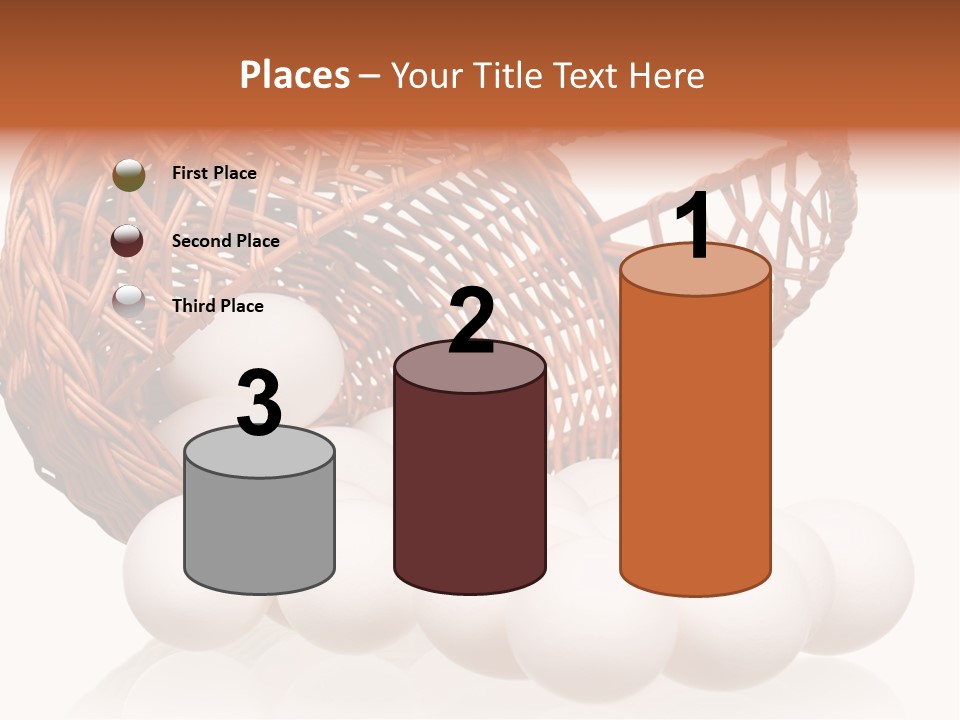 Places – Your Title Text Here

First Place

Second Place

Third Place

3

2

1